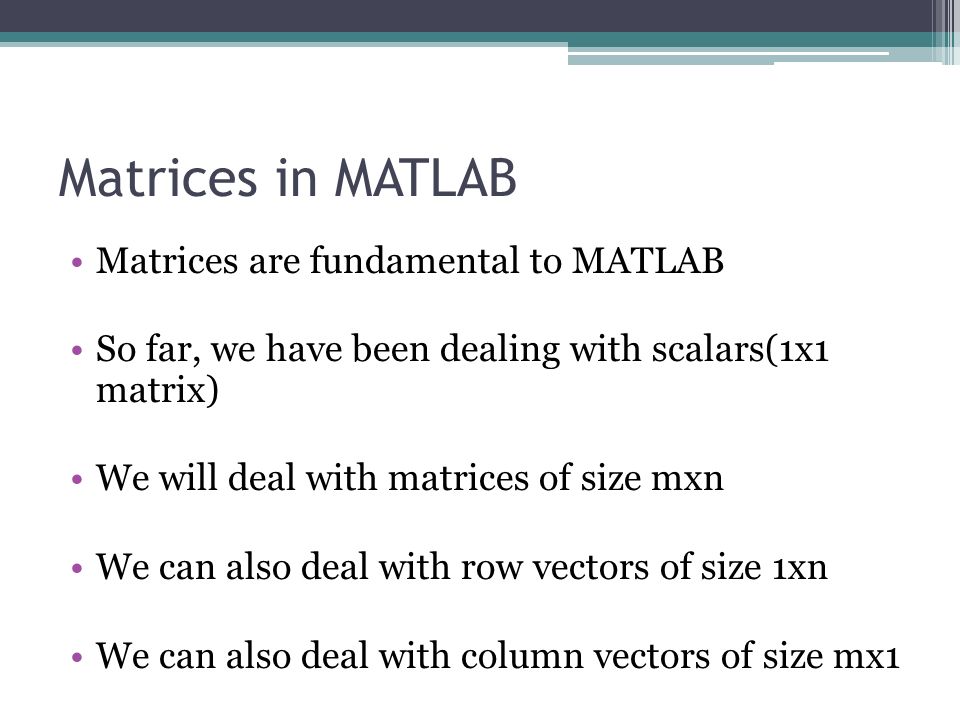 Matrices in MATLAB

• Matrices are fundamental to MATLAB

• So far, we have been dealing with scalars(1x1 matrix)

• We will deal with matrices of size mxn

• We can also deal with row vectors of size 1xn

• We can also deal with column vectors of size mx1